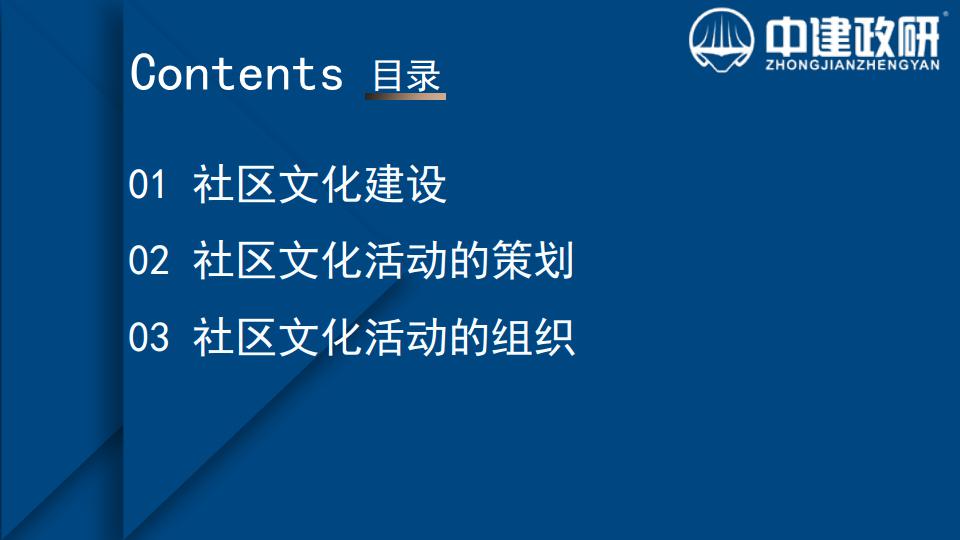 中建政研
ZHONGJIANZHENGYAN

Contents 目录

01 社区文化建设

02 社区文化活动的策划

03 社区文化活动的组织